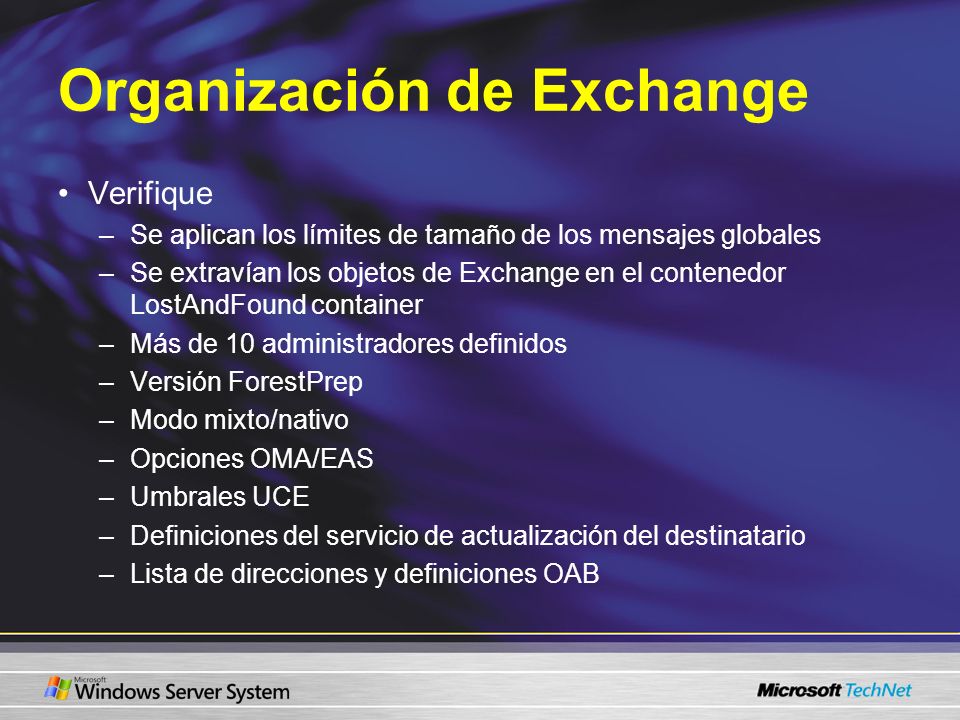 Organización de Exchange

• Verifique
– Se aplican los límites de tamaño de los mensajes globales
– Se extravían los objetos de Exchange en el contenedor LostAndFound container
– Más de 10 administradores definidos
– Versión ForestPrep
– Modo mixto/nativo
– Opciones OMA/EAS
– Umbrales UCE
– Definiciones del servicio de actualización del destinatario
– Lista de direcciones y definiciones OAB

Microsoft Windows Server System

Microsoft TechNet